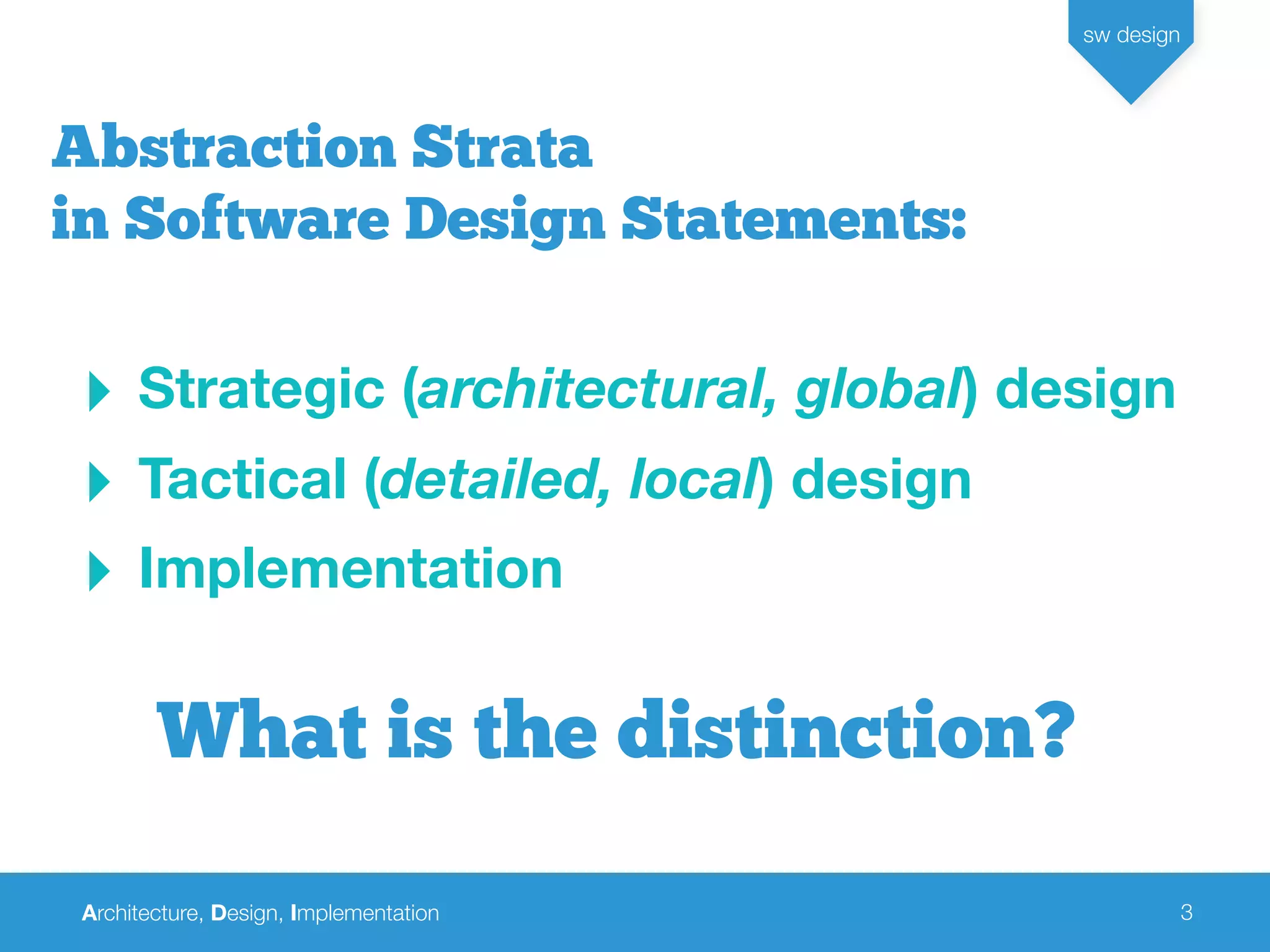 sw design

Abstraction Strata in Software Design Statements:

Strategic (architectural, global) design

Tactical (detailed, local) design

Implementation

What is the distinction?

Architecture, Design, Implementation

3